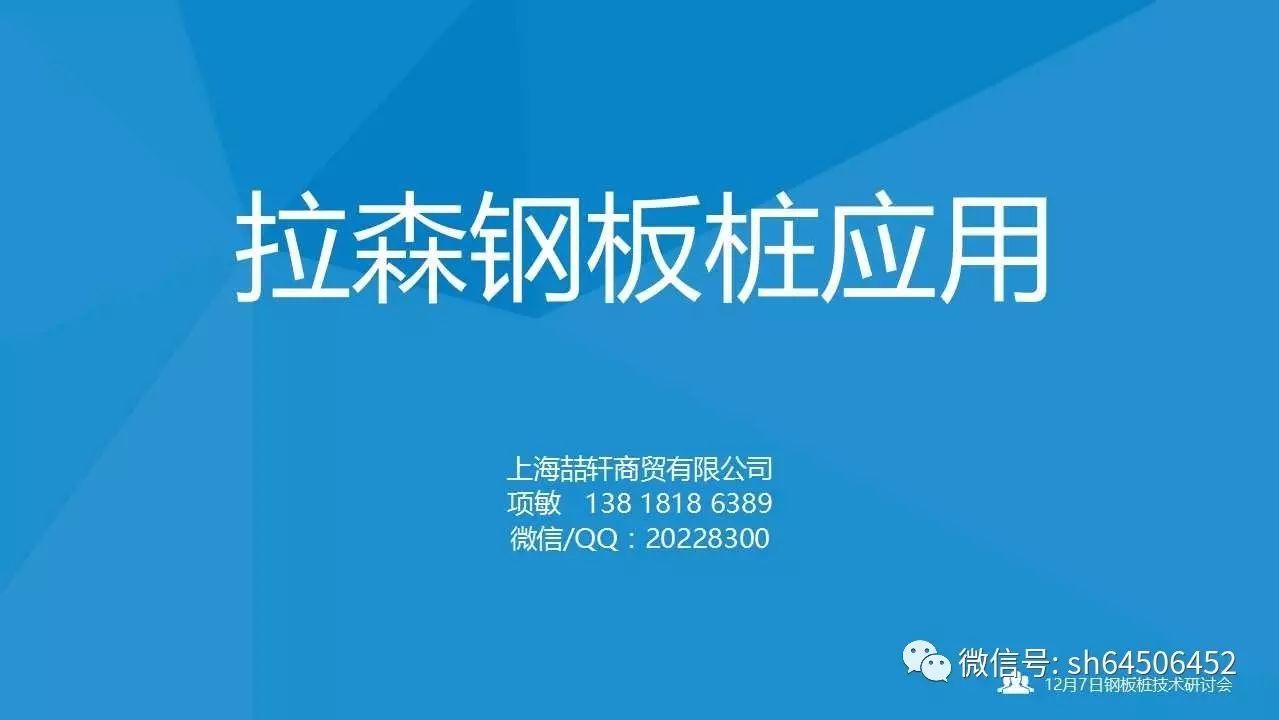 拉森钢板桩应用

上海喆轩商贸有限公司
项敏 138 1818 6389
微信/QQ：20228300

微信号: sh64506452
12月7日钢板桩技术研讨会